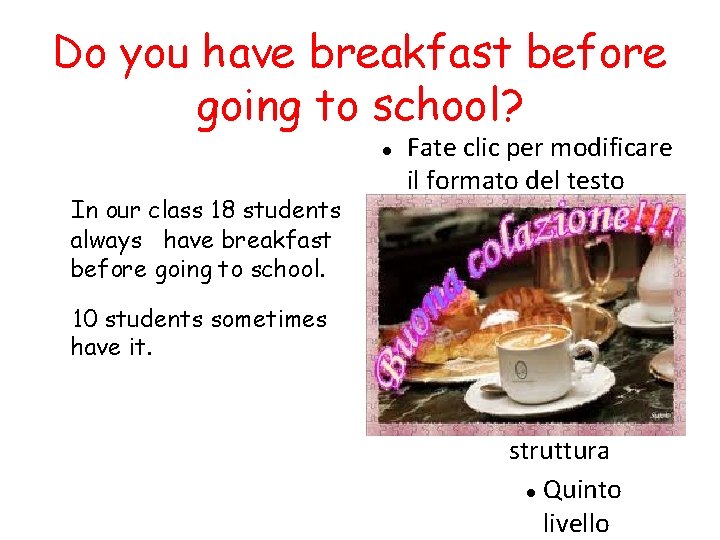 Do you have breakfast before going to school?

In our class 18 students always have breakfast before going to school.

10 students sometimes have it.

• Fate clic per modificare il formato del testo

Buona colazione!!!

struttura

• Quinto livello